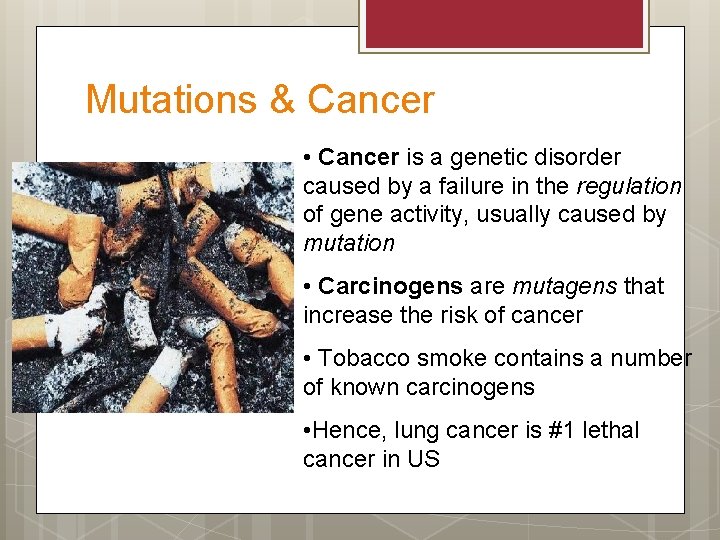 Mutations & Cancer

• Cancer is a genetic disorder caused by a failure in the regulation of gene activity, usually caused by mutation

• Carcinogens are mutagens that increase the risk of cancer

• Tobacco smoke contains a number of known carcinogens

•Hence, lung cancer is #1 lethal cancer in US